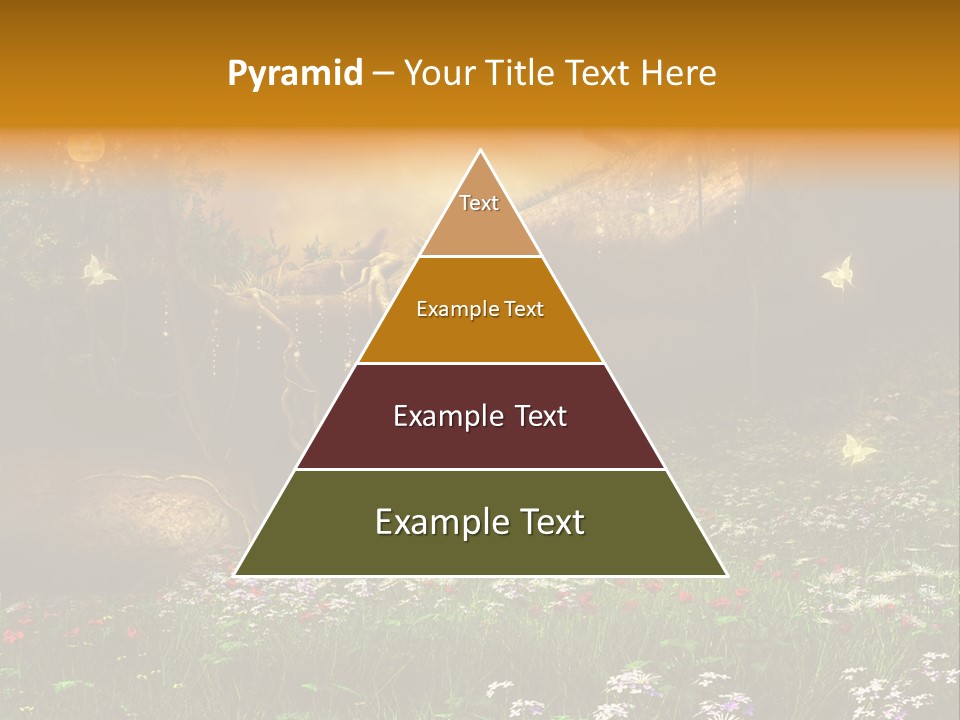 Pyramid – Your Title Text Here

Text

Example Text

Example Text

Example Text